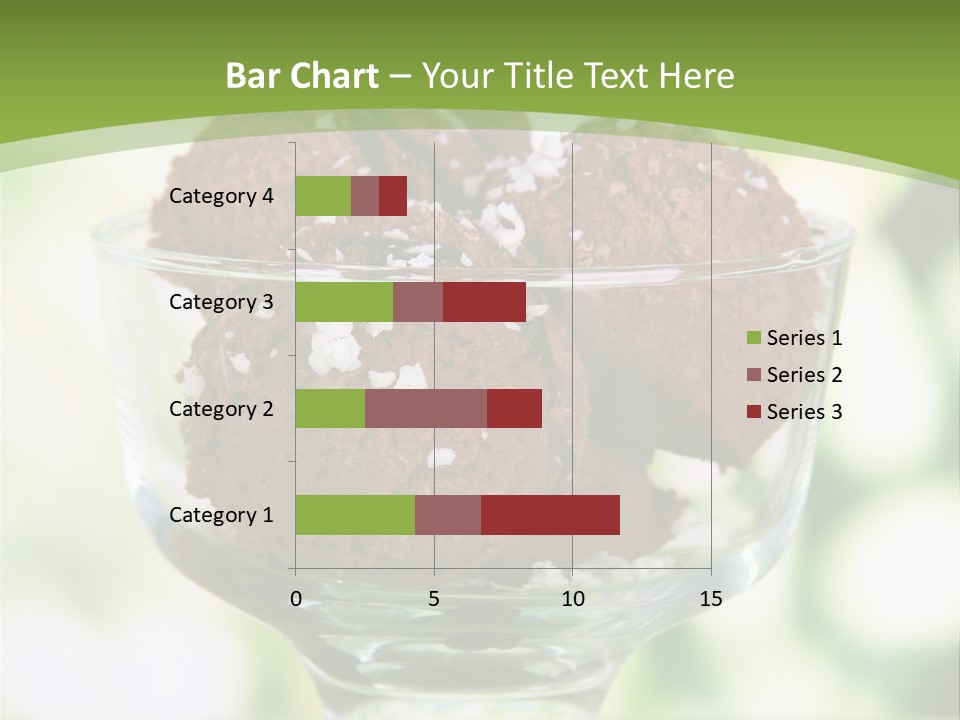 Bar Chart – Your Title Text Here

Category 4
Category 3
Category 2
Category 1

0
5
10
15

Series 1
Series 2
Series 3